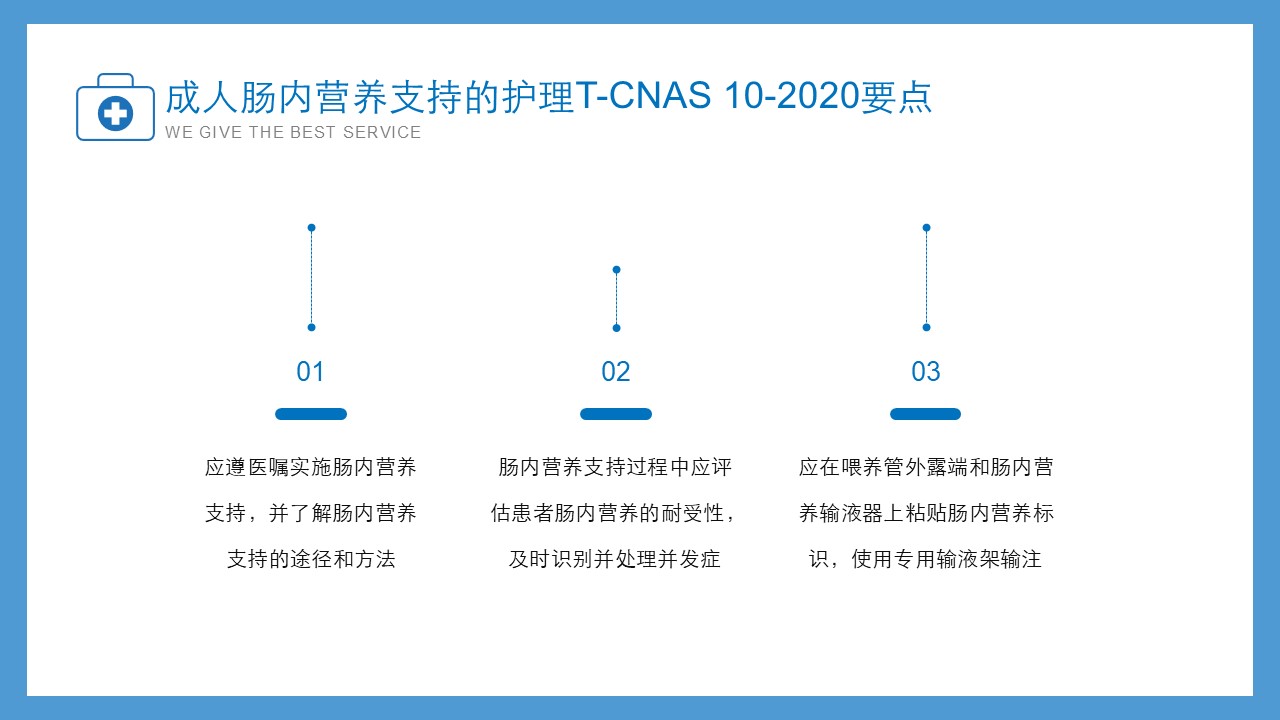 成人肠内营养支持的护理T-CNAS 10-2020要点
WE GIVE THE BEST SERVICE

01

应遵医嘱实施肠内营养支持，并了解肠内营养支持的途径和方法

02

肠内营养支持过程中应评估患者肠内营养的耐受性，及时识别并处理并发症

03

应在喂养管外露端和肠内营养输液器上粘贴肠内营养标识，使用专用输液架输注